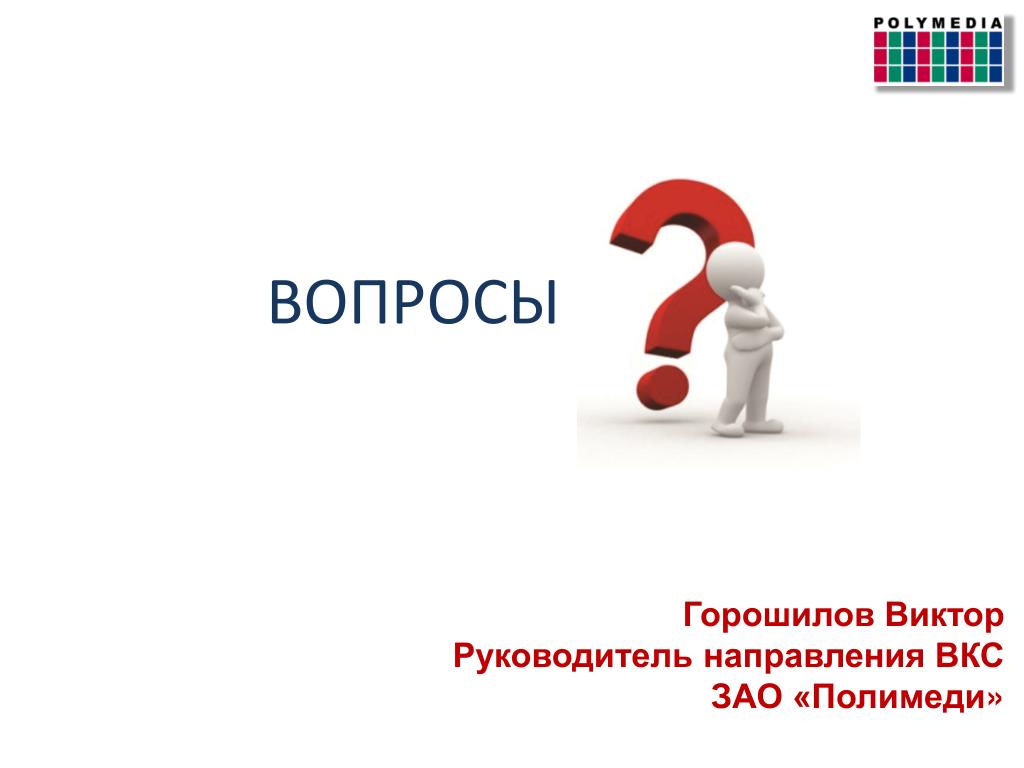 POLYMEDIA

ВОПРОСЫ

Горошилов Виктор
Руководитель направления ВКС
ЗАО «Полимеди»